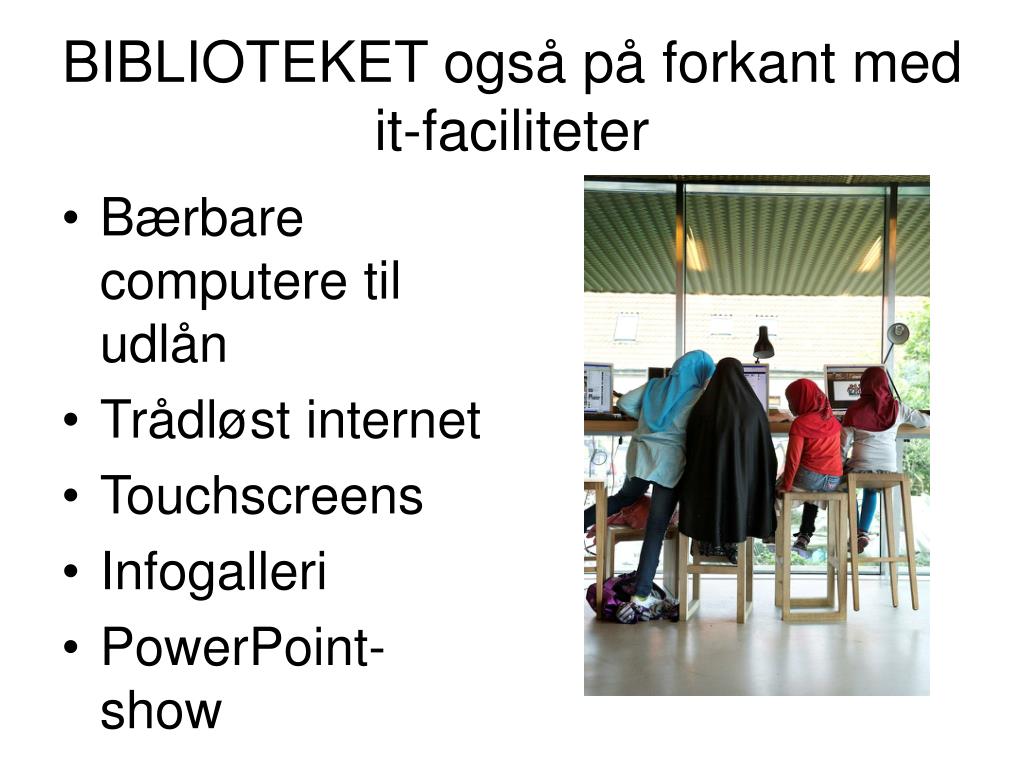 BIBLIOTEKET også på forkant med it-faciliteter

• Bærbare computere til udlån
• Trådløst internet
• Touchscreens
• Infogalleri
• PowerPoint-show